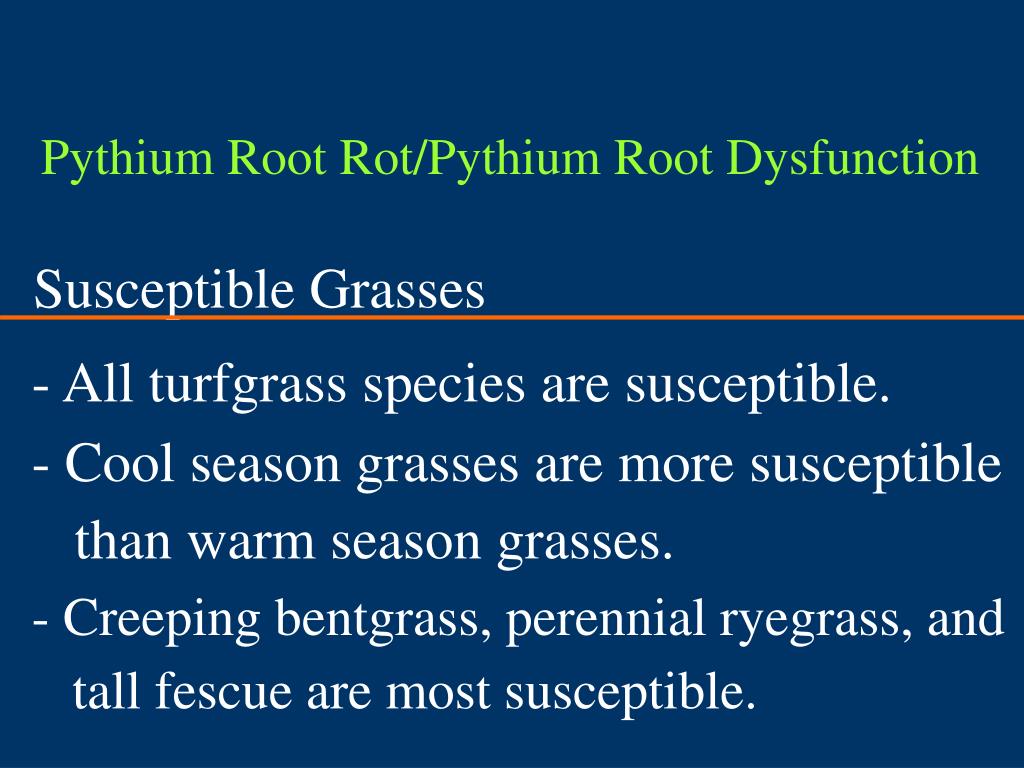 Pythium Root Rot/Pythium Root Dysfunction

Susceptible Grasses

- All turfgrass species are susceptible.
- Cool season grasses are more susceptible than warm season grasses.
- Creeping bentgrass, perennial ryegrass, and tall fescue are most susceptible.